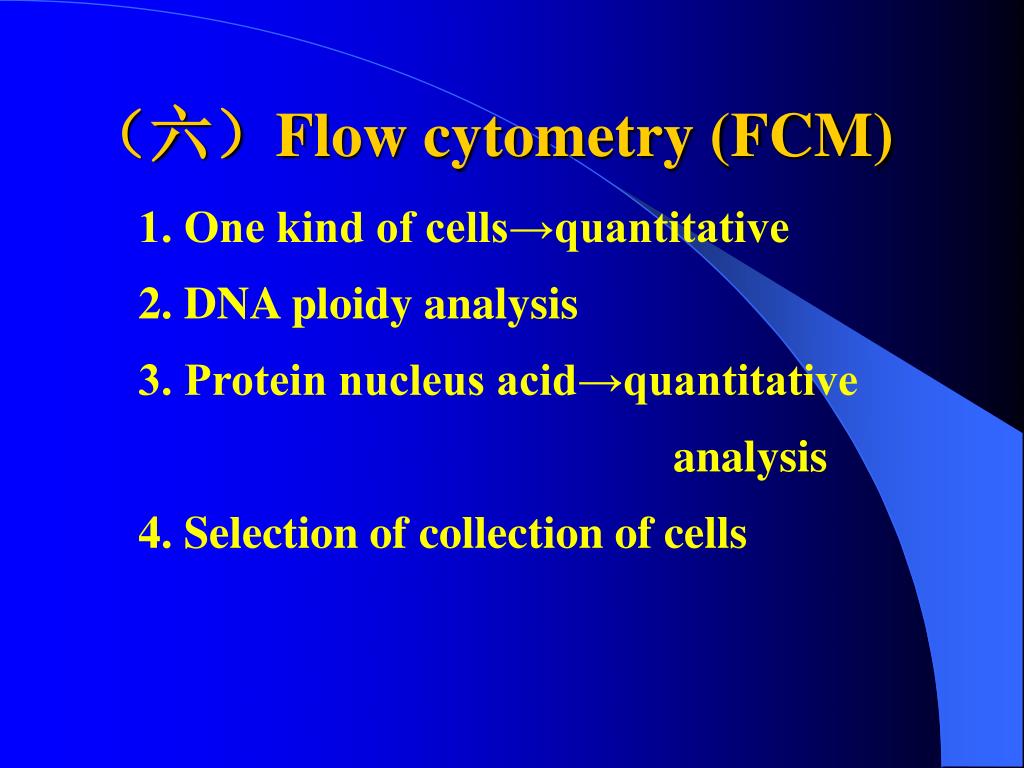 （六）Flow cytometry (FCM)

1. One kind of cells→quantitative

2. DNA ploidy analysis

3. Protein nucleus acid→quantitative analysis

4. Selection of collection of cells